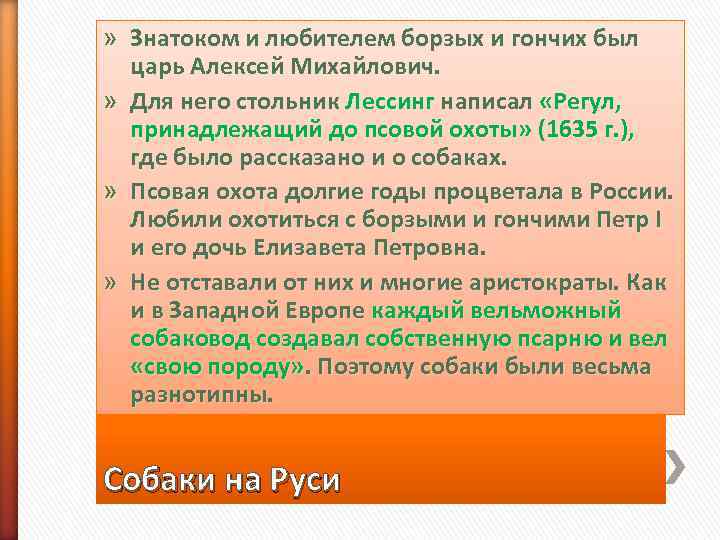 » Знатоком и любителем борзых и гончих был царь Алексей Михайлович.

» Для него стольник Лессинг написал «Регул, принадлежащий до псовой охоты» (1635 г.), где было рассказано и о собаках.

» Псовая охота долгие годы процветала в России. Любили охотиться с борзыми и гончими Петр I и его дочь Елизавета Петровна.

» Не отставали от них и многие аристократы. Как и в Западной Европе каждый вельможный собаковод создавал собственную псарню и вел «свою породу». Поэтому собаки были весьма разнотипны.

Собаки на Руси